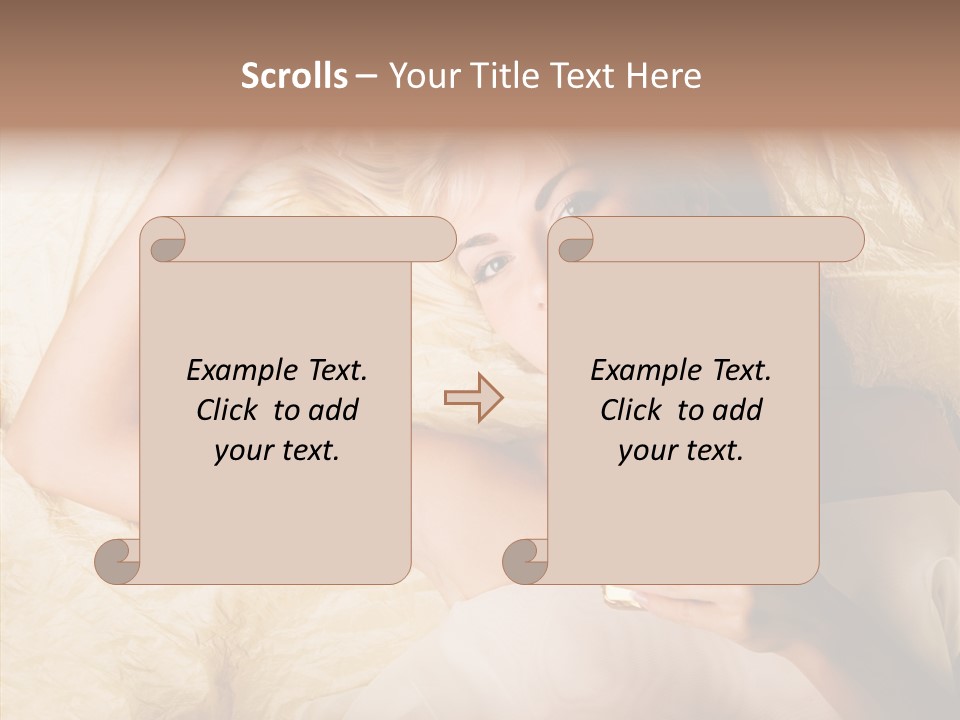 Scrolls – Your Title Text Here

Example Text. Click to add your text.

Example Text. Click to add your text.